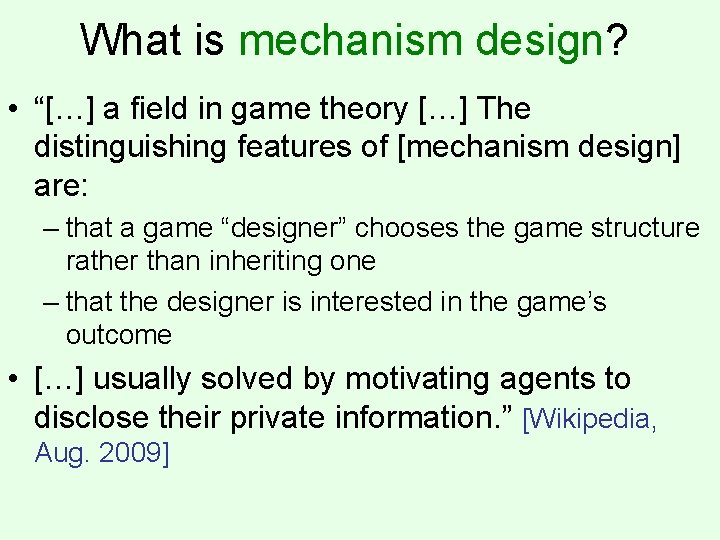 What is mechanism design?

• “[…] a field in game theory […] The distinguishing features of [mechanism design] are:

– that a game “designer” chooses the game structure rather than inheriting one

– that the designer is interested in the game’s outcome

• […] usually solved by motivating agents to disclose their private information.” [Wikipedia, Aug. 2009]